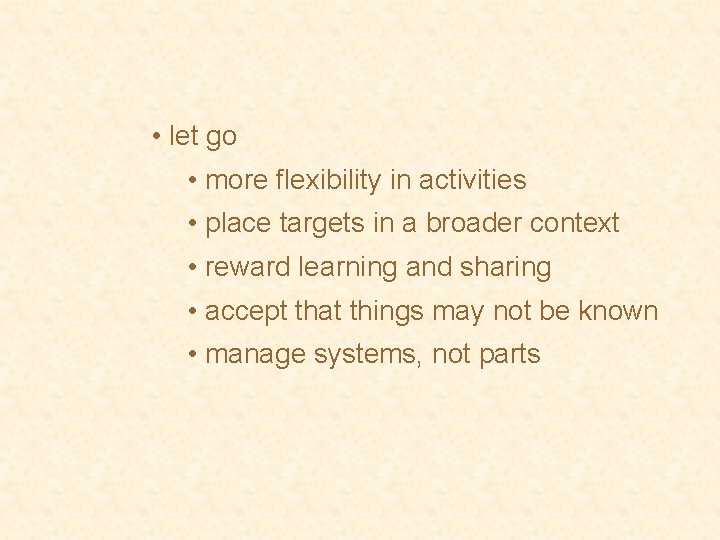 • let go

• more flexibility in activities
• place targets in a broader context
• reward learning and sharing
• accept that things may not be known
• manage systems, not parts